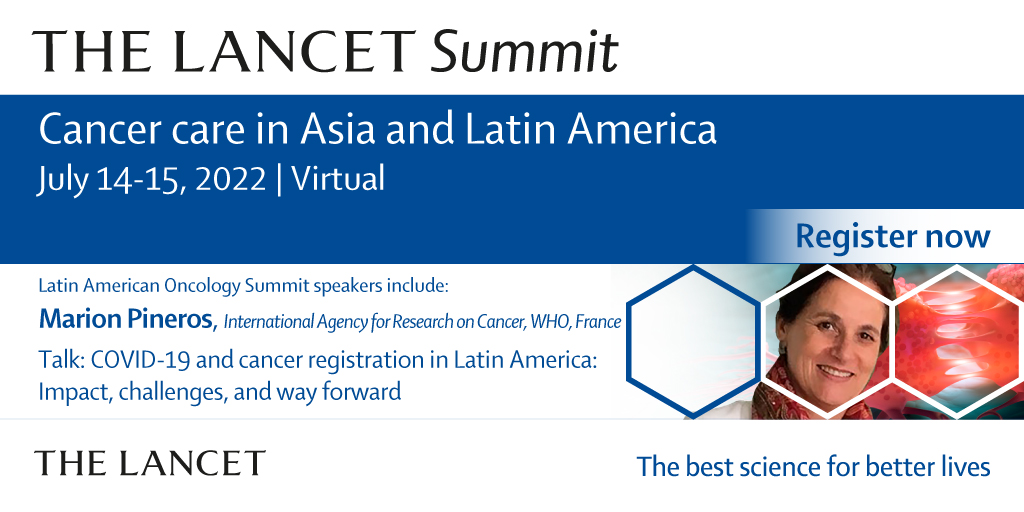 THE LANCET Summit

Cancer care in Asia and Latin America
July 14-15, 2022 | Virtual

Register now

Latin American Oncology Summit speakers include:
Marion Pineros, International Agency for Research on Cancer, WHO, France
Talk: COVID-19 and cancer registration in Latin America: Impact, challenges, and way forward

THE LANCET

The best science for better lives